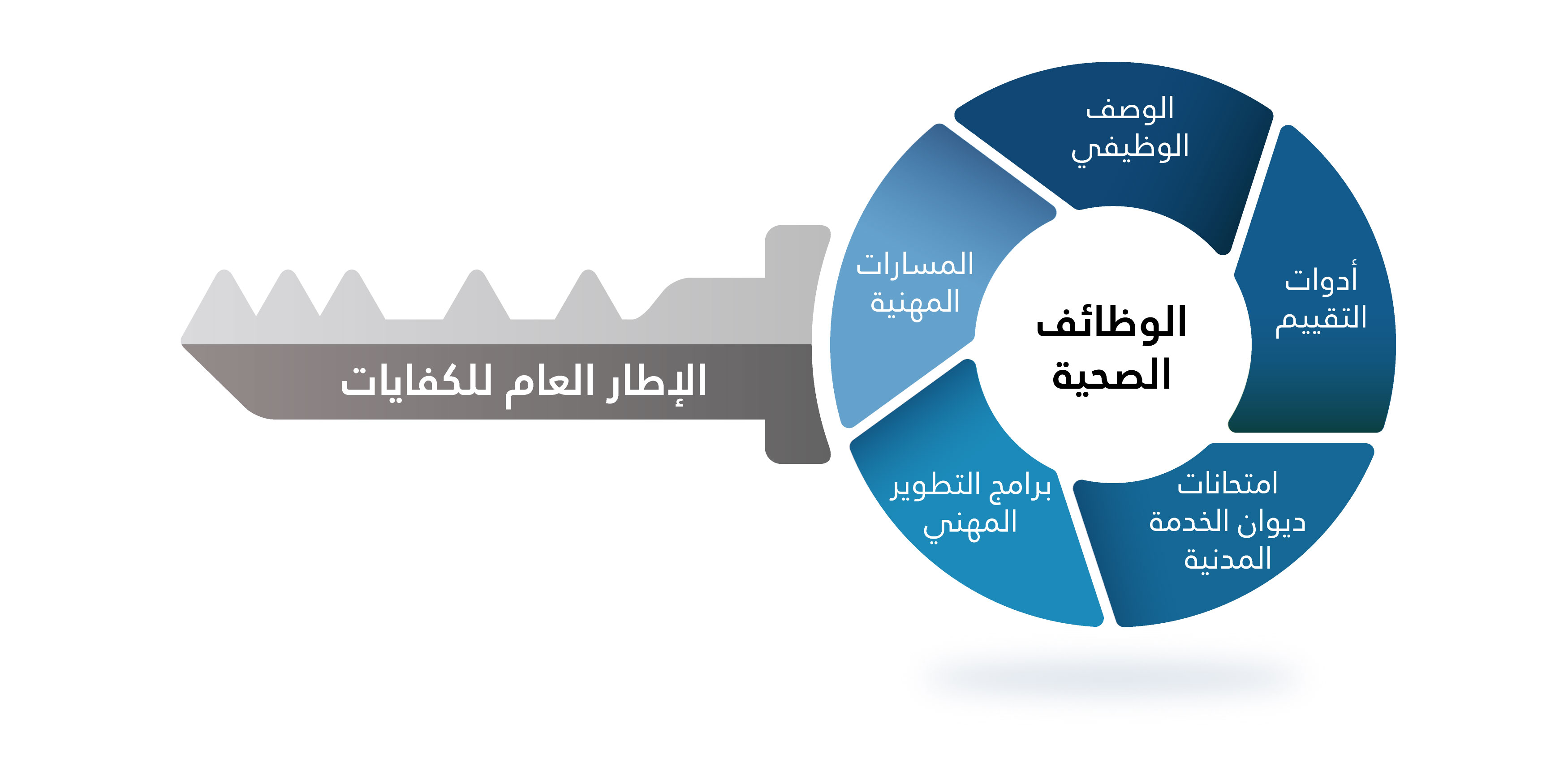 الوظائف الصحية

الوصف الوظيفي

أدوات التقييم

امتحانات ديوان الخدمة المدنية

برامج التطوير المهني

المسارات المهنية

الإطار العام للكفايات